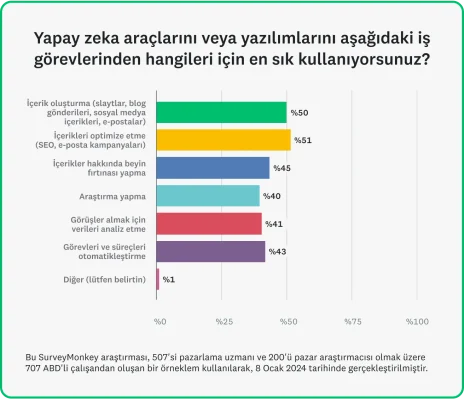 Yapay zeka araçlarını veya yazılımlarını aşağıdaki iş görevlerinden hangileri için en sık kullanıyorsunuz?

İçerik oluşturma (slaytlar, blog gönderileri, sosyal medya içerikleri, e-postalar) %50
İçerikleri optimize etme (SEO, e-posta kampanyaları) %51
İçerikler hakkında beyin fırtınası yapma %45
Araştırma yapma %40
Görüşler almak için verileri analiz etme %41
Görevleri ve süreçleri otomatikleştirme %43
Diğer (lütfen belirtin) %1

%0 %25 %50 %75 %100

Bu SurveyMonkey araştırması, 507'si pazarlama uzmanı ve 200'ü pazar araştırmacısı olmak üzere 707 ABD'li çalışandan oluşan bir örneklem kullanılarak, 8 Ocak 2024 tarihinde gerçekleştirilmiştir.